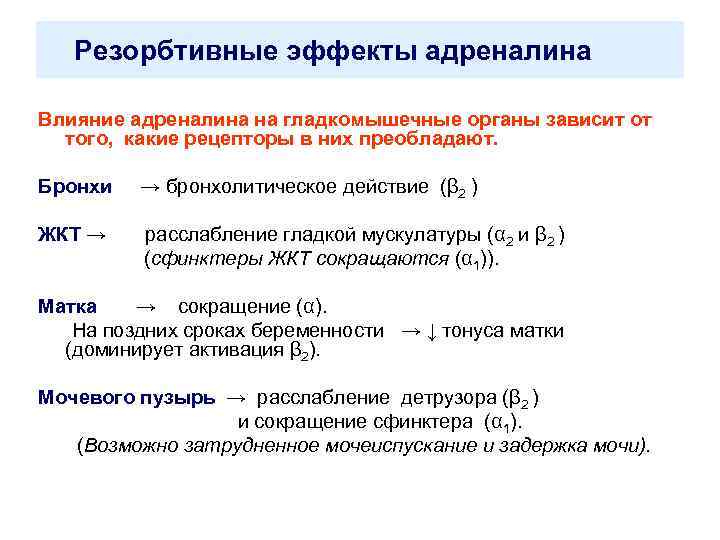 Резорбтивные эффекты адреналина

Влияние адреналина на гладкомышечные органы зависит от того, какие рецепторы в них преобладают.

Бронхи → бронхолитическое действие ($\beta_2$ )

ЖКТ → расслабление гладкой мускулатуры ($\alpha_2$ и $\beta_2$ ) (сфинктеры ЖКТ сокращаются ($\alpha_1$)).

Матка → сокращение ($\alpha$).
На поздних сроках беременности → ↓ тонуса матки (доминирует активация $\beta_2$).

Мочевого пузырь → расслабление детрузора ($\beta_2$ ) и сокращение сфинктера ($\alpha_1$).
(Возможно затрудненное мочеиспускание и задержка мочи).